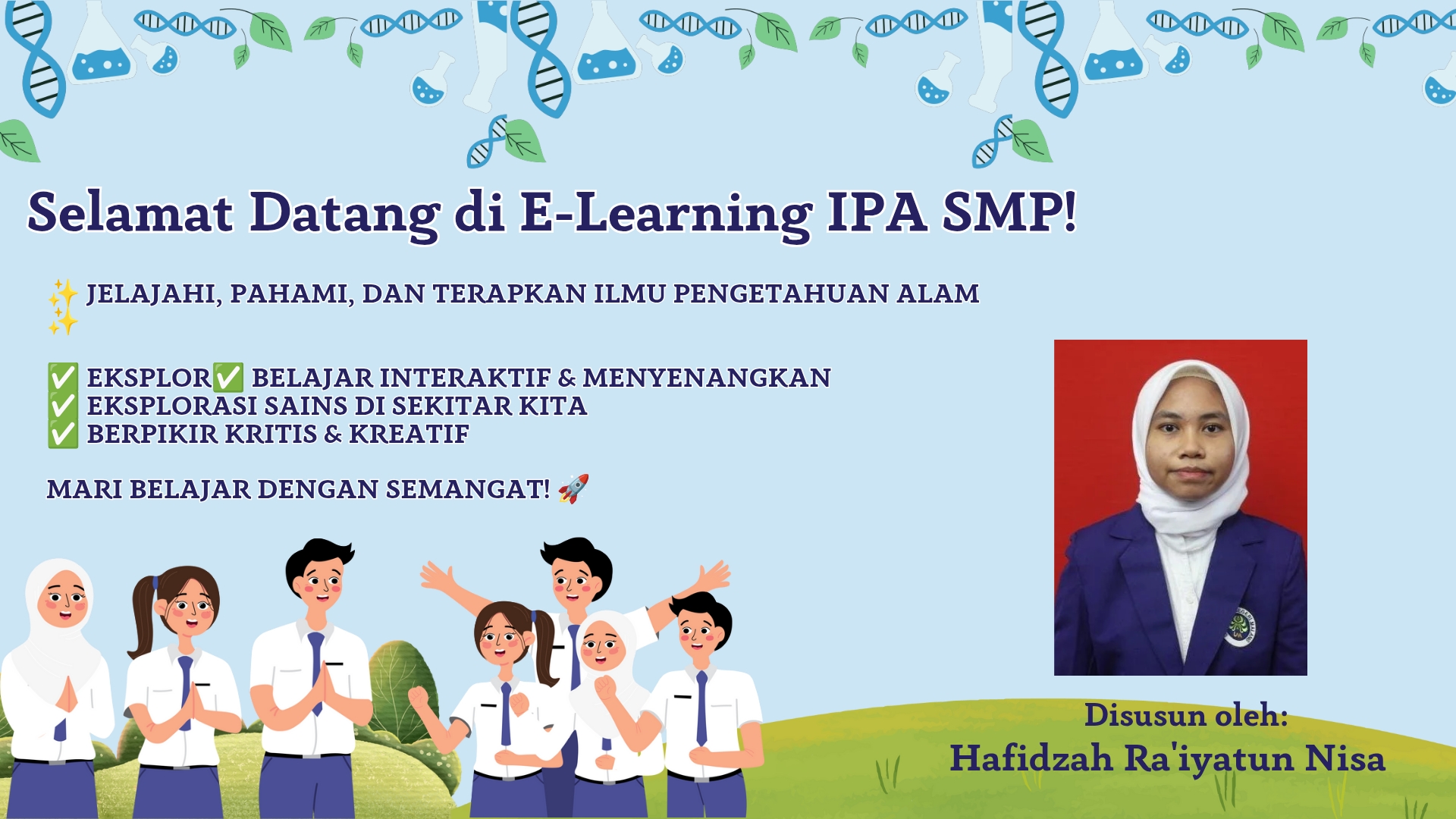 Selamat Datang di E-Learning IPA SMP!

✨ JELAJAHI, PAHAMI, DAN TERAPKAN ILMU PENGETAHUAN ALAM ✨

✅ EKSPLOR✅ BELAJAR INTERAKTIF & MENYENANGKAN
✅ EKSPLORASI SAINS DI SEKITAR KITA
✅ BERPIKIR KRITIS & KREATIF

MARI BELAJAR DENGAN SEMANGAT! 🚀

Disusun oleh:
Hafidzah Ra'iyatun Nisa